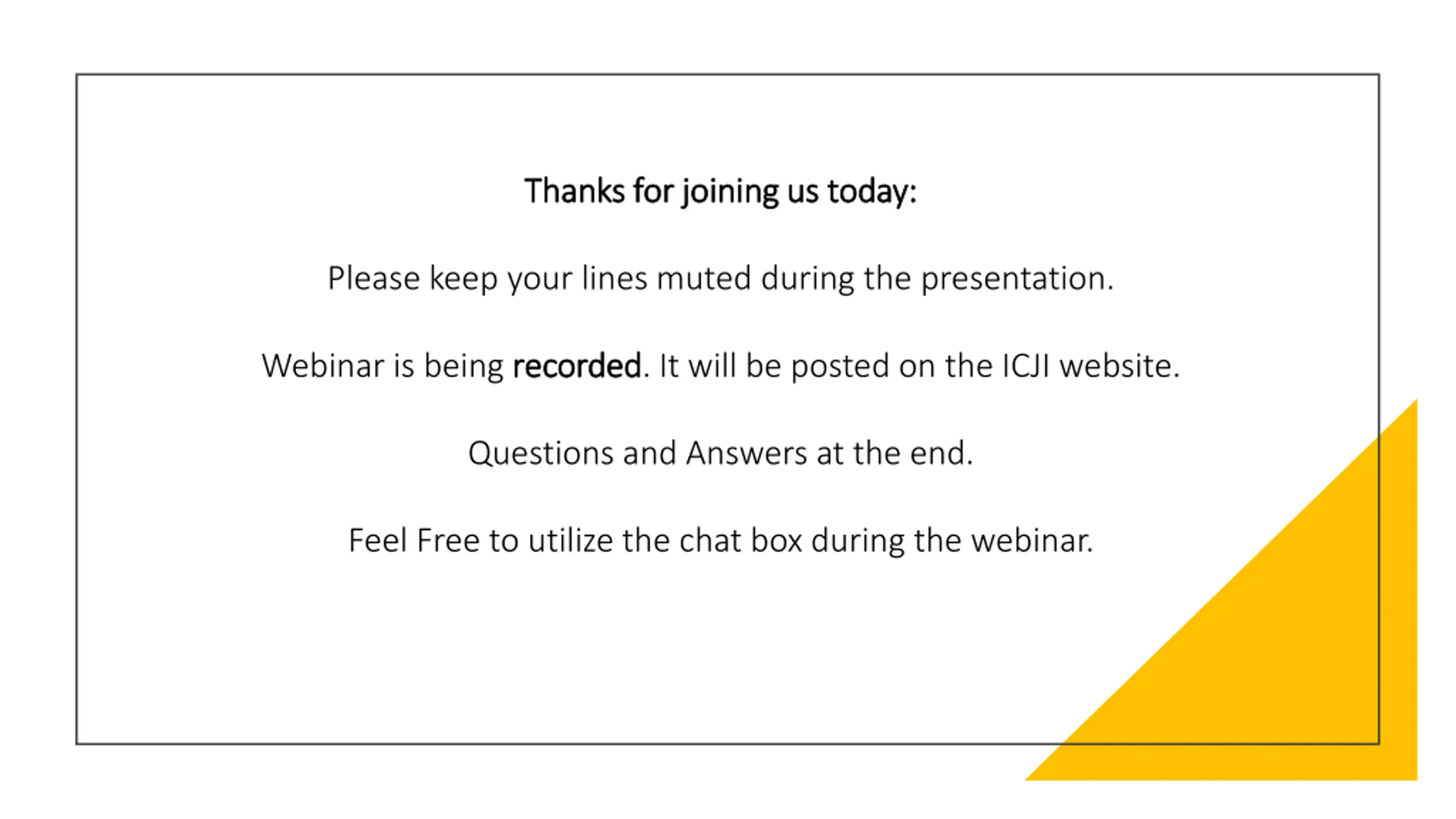 Thanks for joining us today:

Please keep your lines muted during the presentation.

Webinar is being recorded. It will be posted on the ICJI website.

Questions and Answers at the end.

Feel Free to utilize the chat box during the webinar.